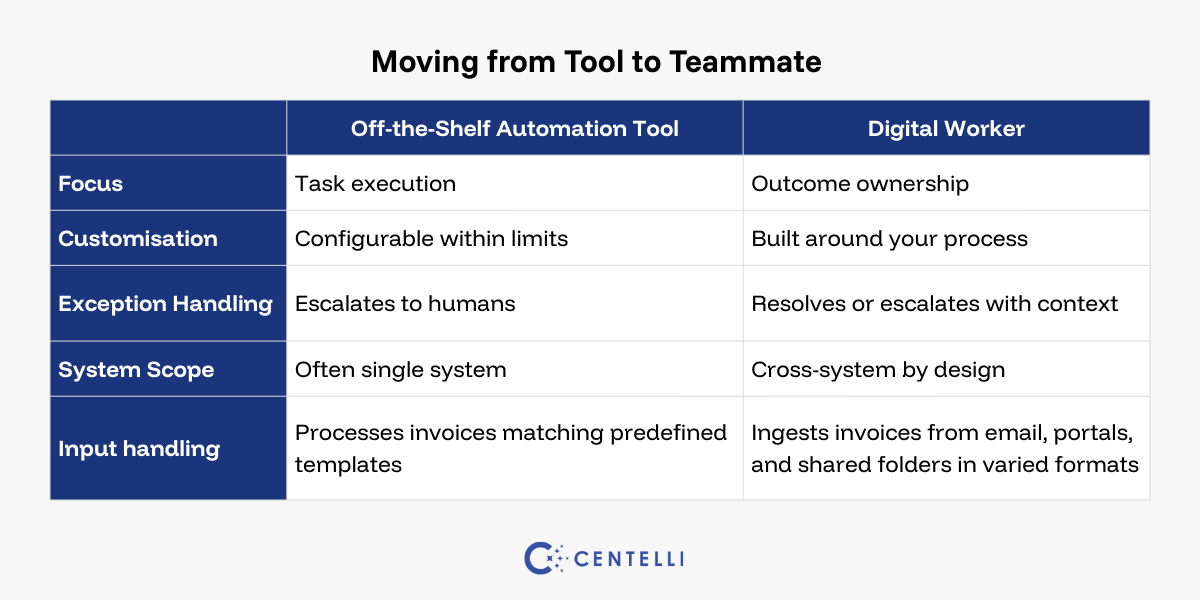 Moving from Tool to Teammate

| | Off-the-Shelf Automation Tool | Digital Worker |
|---|---|---|
| Focus | Task execution | Outcome ownership |
| Customisation | Configurable within limits | Built around your process |
| Exception Handling | Escalates to humans | Resolves or escalates with context |
| System Scope | Often single system | Cross-system by design |
| Input handling | Processes invoices matching predefined templates | Ingests invoices from email, portals, and shared folders in varied formats |

CENTELLI